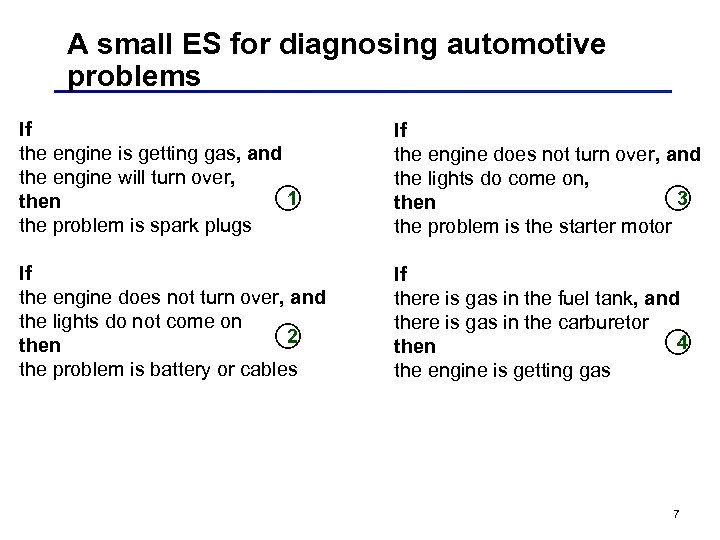 A small ES for diagnosing automotive problems

If
the engine is getting gas, and
the engine will turn over,
then
the problem is spark plugs

1

If
the engine does not turn over, and
the lights do not come on
then
the problem is battery or cables

2

If
the engine does not turn over, and
the lights do come on,
then
the problem is the starter motor

3

If
there is gas in the fuel tank, and
there is gas in the carburetor
then
the engine is getting gas

4

7